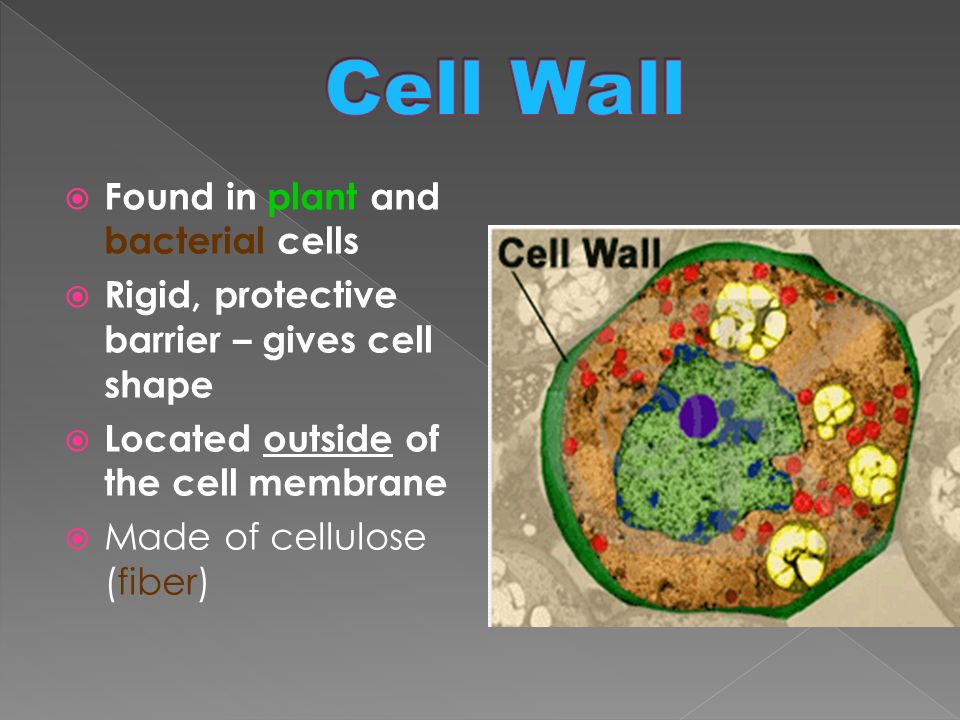 Cell Wall

Found in plant and bacterial cells

Rigid, protective barrier – gives cell shape

Located outside of the cell membrane

Made of cellulose (fiber)

Cell Wall